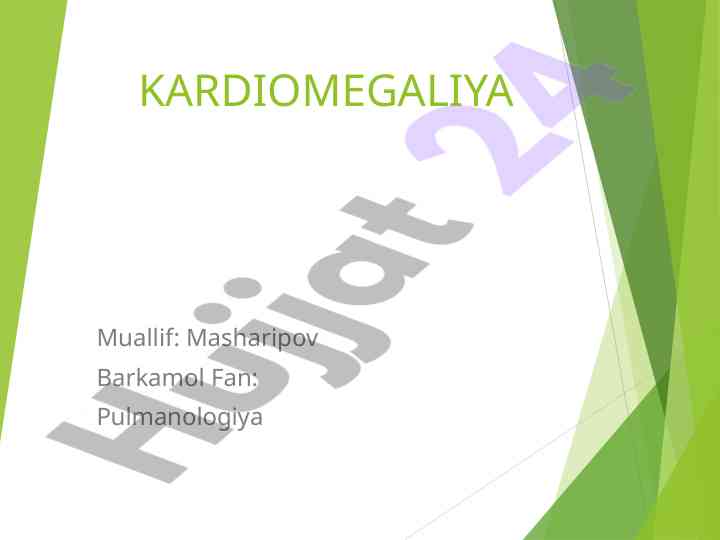 KARDIOMEGALIYA

Muallif: Masharipov Barkamol Fan: Pulmanologiya

Hujjat 24